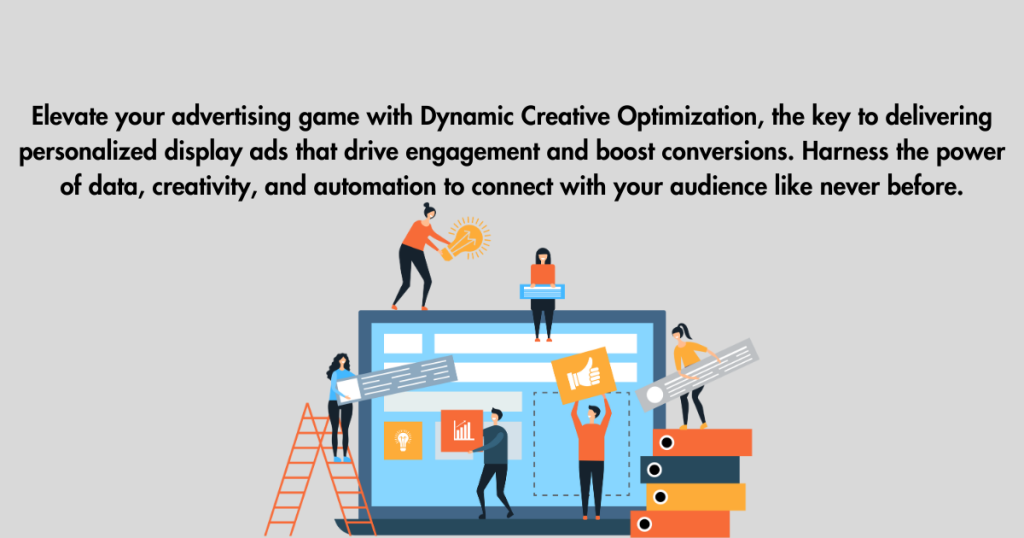 Elevate your advertising game with Dynamic Creative Optimization, the key to delivering personalized display ads that drive engagement and boost conversions. Harness the power of data, creativity, and automation to connect with your audience like never before.